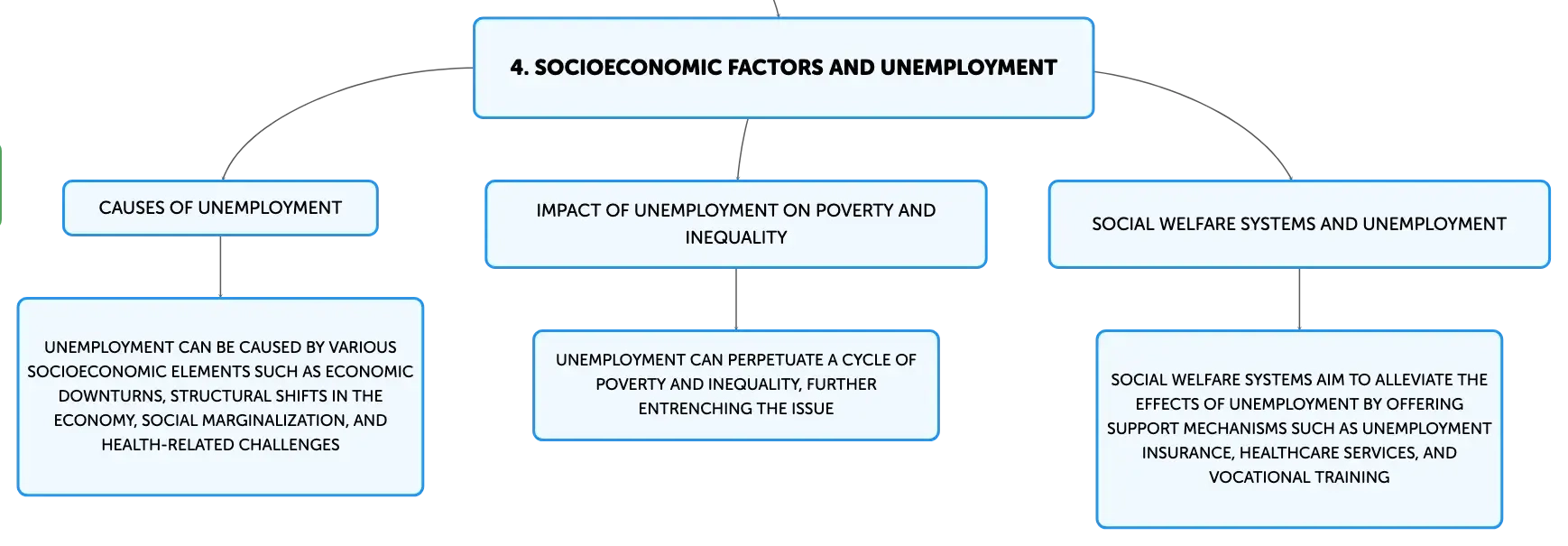 4. SOCIOECONOMIC FACTORS AND UNEMPLOYMENT

CAUSES OF UNEMPLOYMENT

UNEMPLOYMENT CAN BE CAUSED BY VARIOUS SOCIOECONOMIC ELEMENTS SUCH AS ECONOMIC DOWNTURNS, STRUCTURAL SHIFTS IN THE ECONOMY, SOCIAL MARGINALIZATION, AND HEALTH-RELATED CHALLENGES

IMPACT OF UNEMPLOYMENT ON POVERTY AND INEQUALITY

UNEMPLOYMENT CAN PERPETUATE A CYCLE OF POVERTY AND INEQUALITY, FURTHER ENTRENCHING THE ISSUE

SOCIAL WELFARE SYSTEMS AND UNEMPLOYMENT

SOCIAL WELFARE SYSTEMS AIM TO ALLEVIATE THE EFFECTS OF UNEMPLOYMENT BY OFFERING SUPPORT MECHANISMS SUCH AS UNEMPLOYMENT INSURANCE, HEALTHCARE SERVICES, AND VOCATIONAL TRAINING